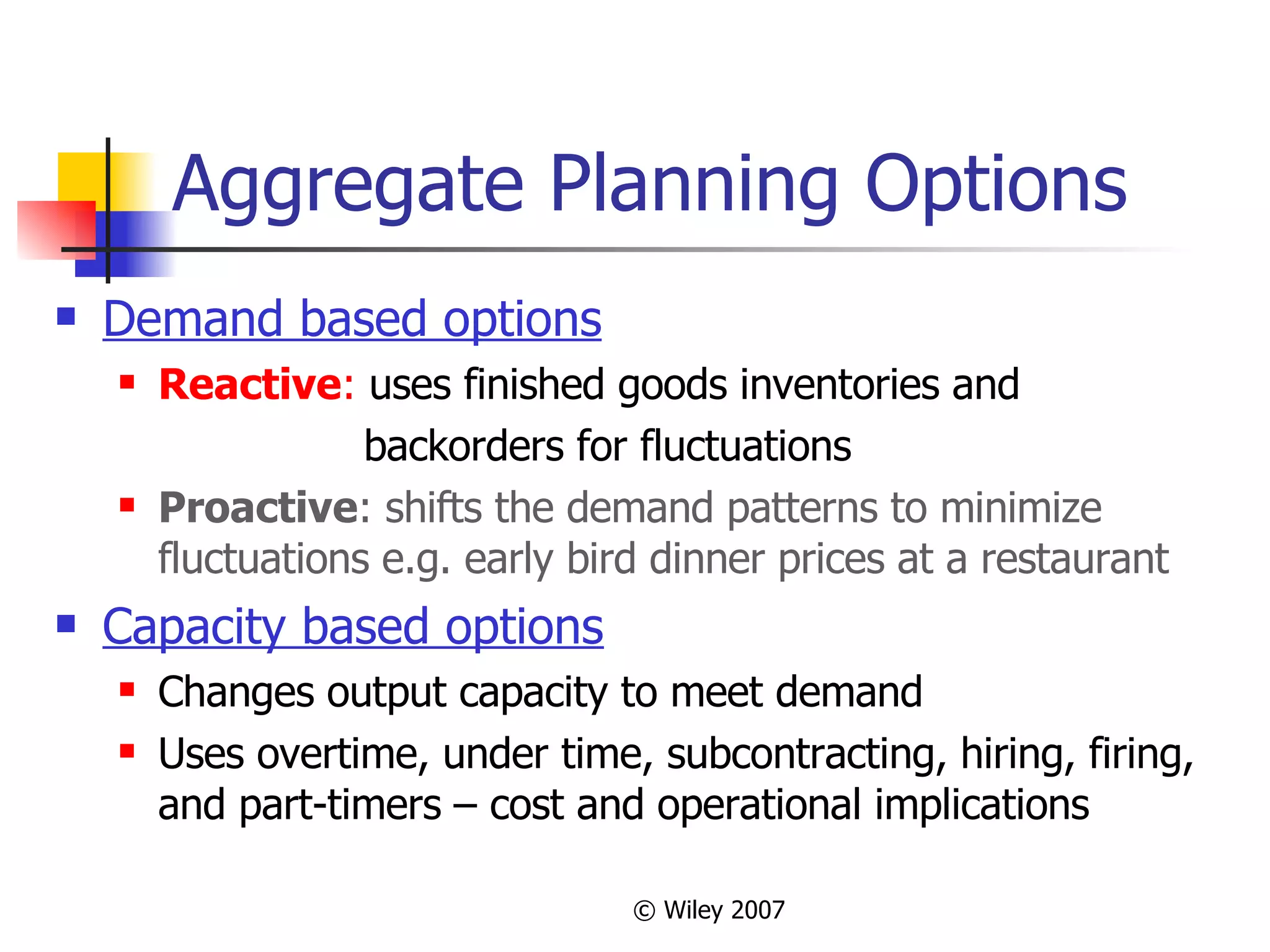 Aggregate Planning Options

- Demand based options
  - Reactive: uses finished goods inventories and backorders for fluctuations
  - Proactive: shifts the demand patterns to minimize fluctuations e.g. early bird dinner prices at a restaurant
- Capacity based options
  - Changes output capacity to meet demand
  - Uses overtime, under time, subcontracting, hiring, firing, and part-timers – cost and operational implications

© Wiley 2007